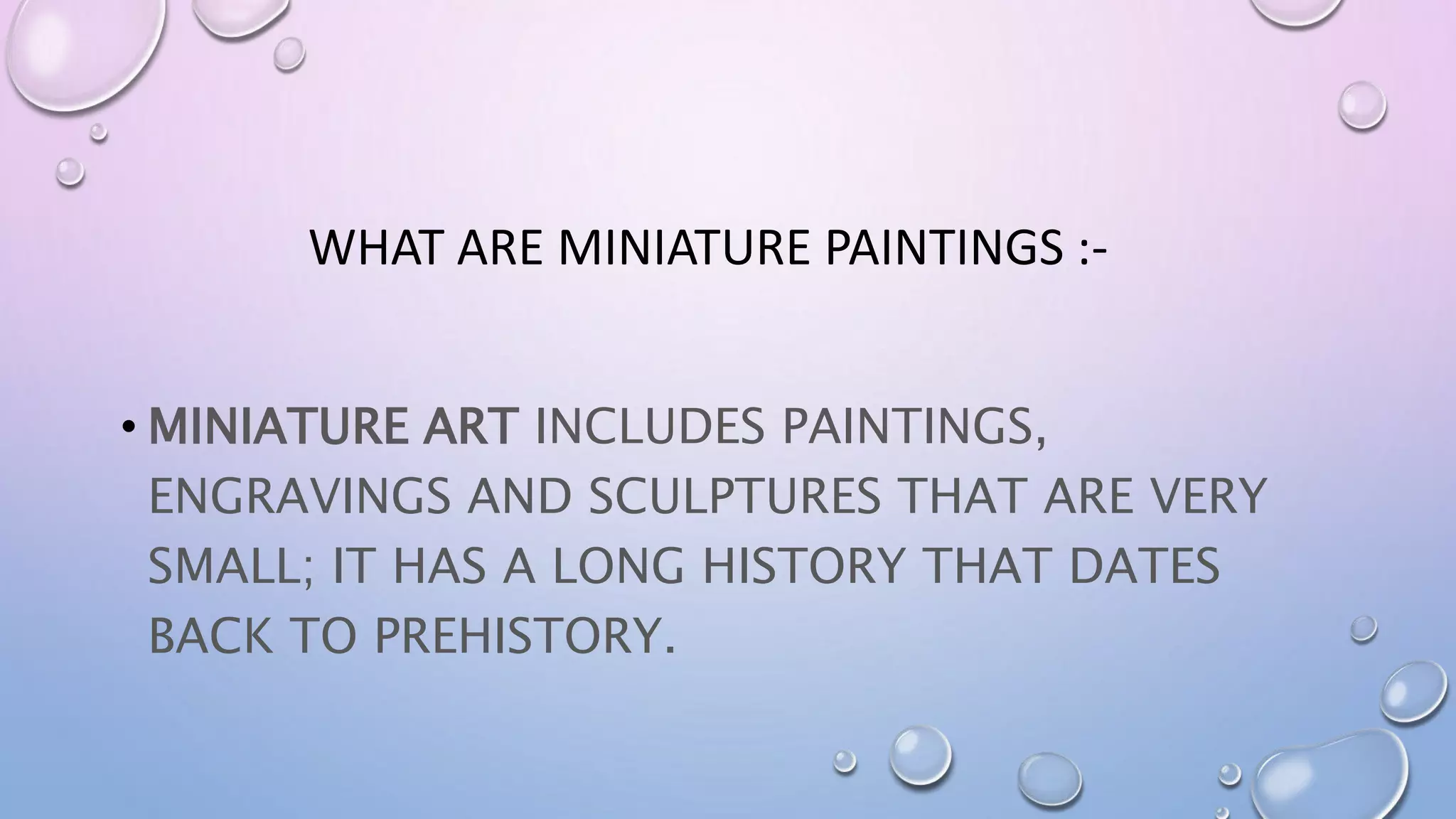 WHAT ARE MINIATURE PAINTINGS :-

• MINIATURE ART INCLUDES PAINTINGS, ENGRAVINGS AND SCULPTURES THAT ARE VERY SMALL; IT HAS A LONG HISTORY THAT DATES BACK TO PREHISTORY.